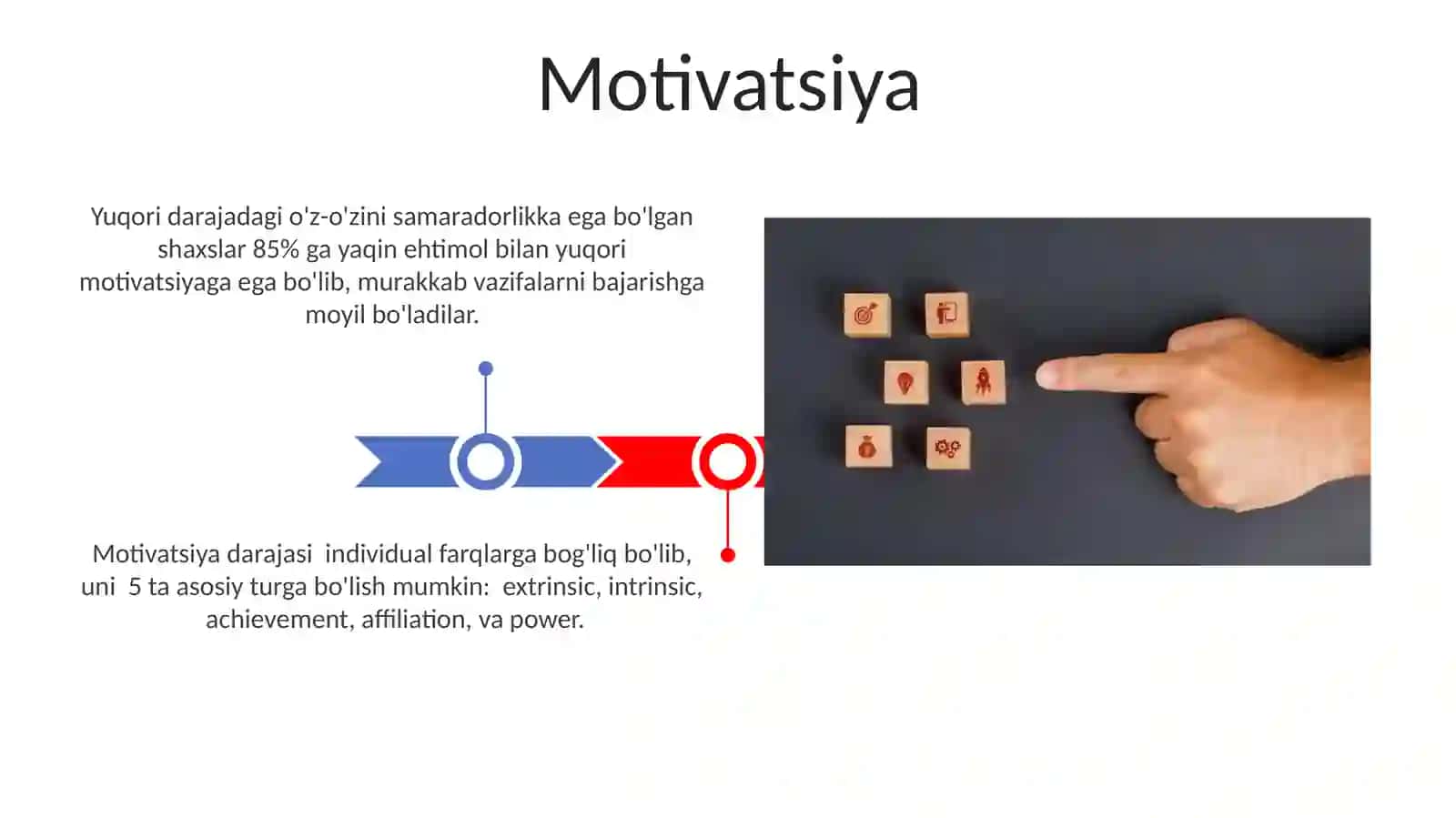 Motivatsiya

Yuqori darajadagi o'z-o'zini samaradorlikka ega bo'lgan shaxslar 85% ga yaqin ehtimol bilan yuqori motivatsiyaga ega bo'lib, murakkab vazifalarni bajarishga moyil bo'ladilar.

Motivatsiya darajasi individual farqlarga bog'liq bo'lib, uni 5 ta asosiy turga bo'lish mumkin: extrinsic, intrinsic, achievement, affiliation, va power.